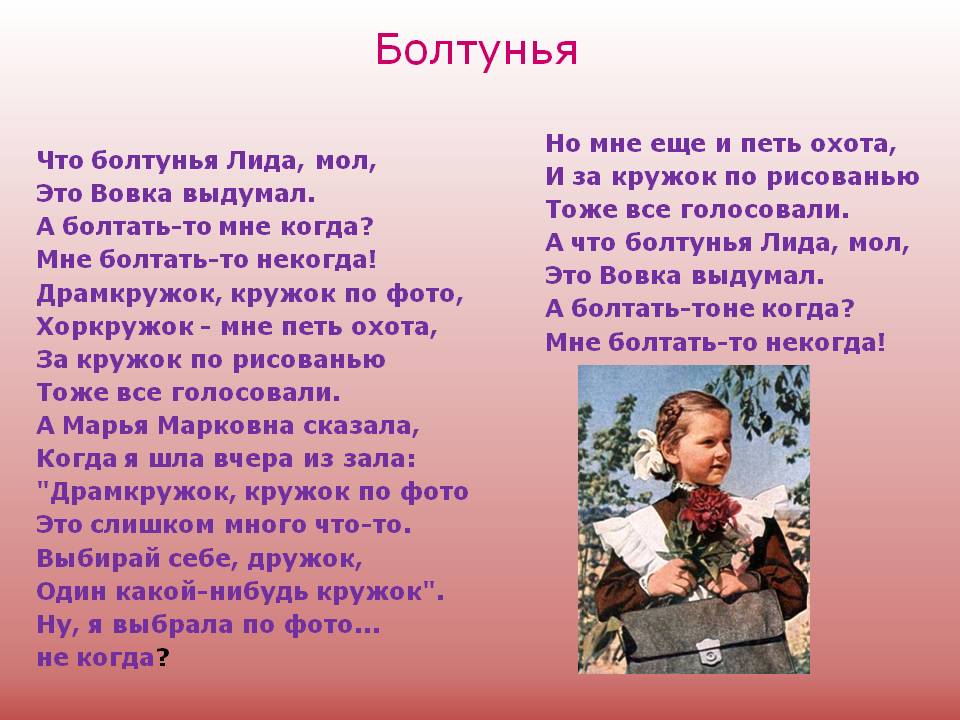 Болтунья

Что болтунья Лида, мол,
Это Вовка выдумал.
А болтать-то мне когда?
Мне болтать-то некогда!
Драмкружок, кружок по фото,
Хоркружок - мне петь охота,
За кружок по рисованью
Тоже все голосовали.
А Марья Марковна сказала,
Когда я шла вчера из зала:
"Драмкружок, кружок по фото
Это слишком много что-то.
Выбирай себе, дружок,
Один какой-нибудь кружок".
Ну, я выбрала по фото...
не когда?

Но мне еще и петь охота,
И за кружок по рисованью
Тоже все голосовали.
А что болтунья Лида, мол,
Это Вовка выдумал.
А болтать-тоне когда?
Мне болтать-то некогда!